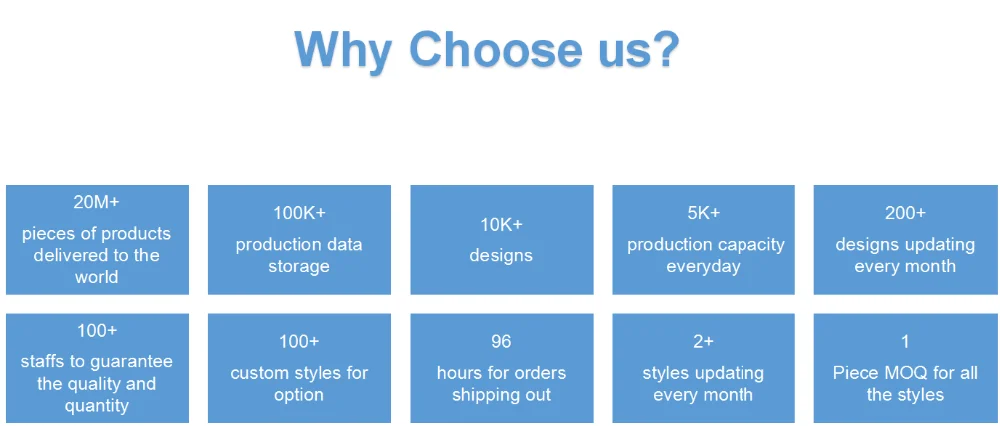 Why Choose us?

20M+
pieces of products delivered to the world

100K+
production data storage

10K+
designs

5K+
production capacity everyday

200+
designs updating every month

100+
staffs to guarantee the quality and quantity

100+
custom styles for option

96
hours for orders shipping out

2+
styles updating every month

1
Piece MOQ for all the styles